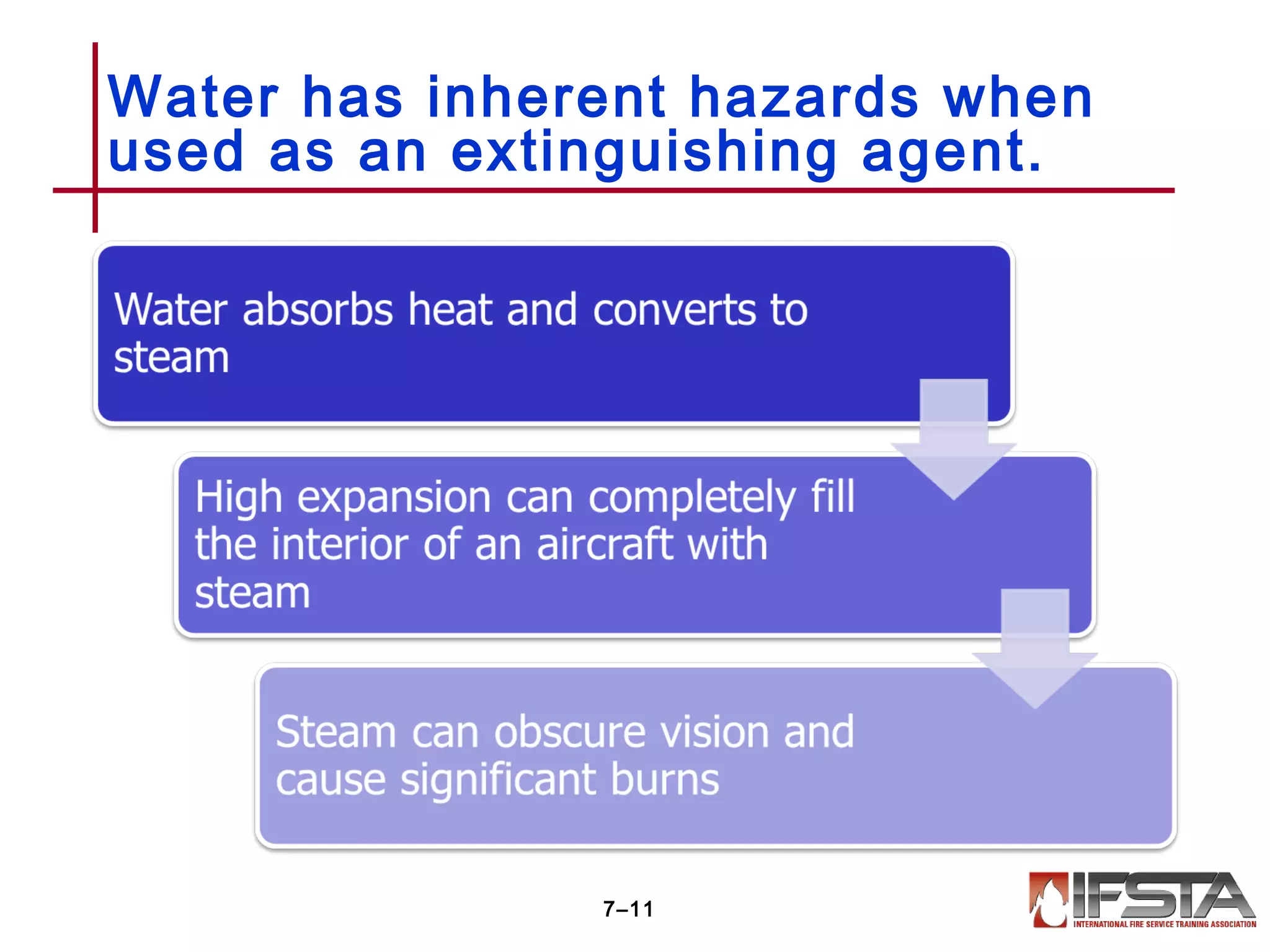 Water has inherent hazards when used as an extinguishing agent.

Water absorbs heat and converts to steam

High expansion can completely fill the interior of an aircraft with steam

Steam can obscure vision and cause significant burns

7–11

IFSTA
INTERNATIONAL FIRE SERVICE TRAINING ASSOCIATION